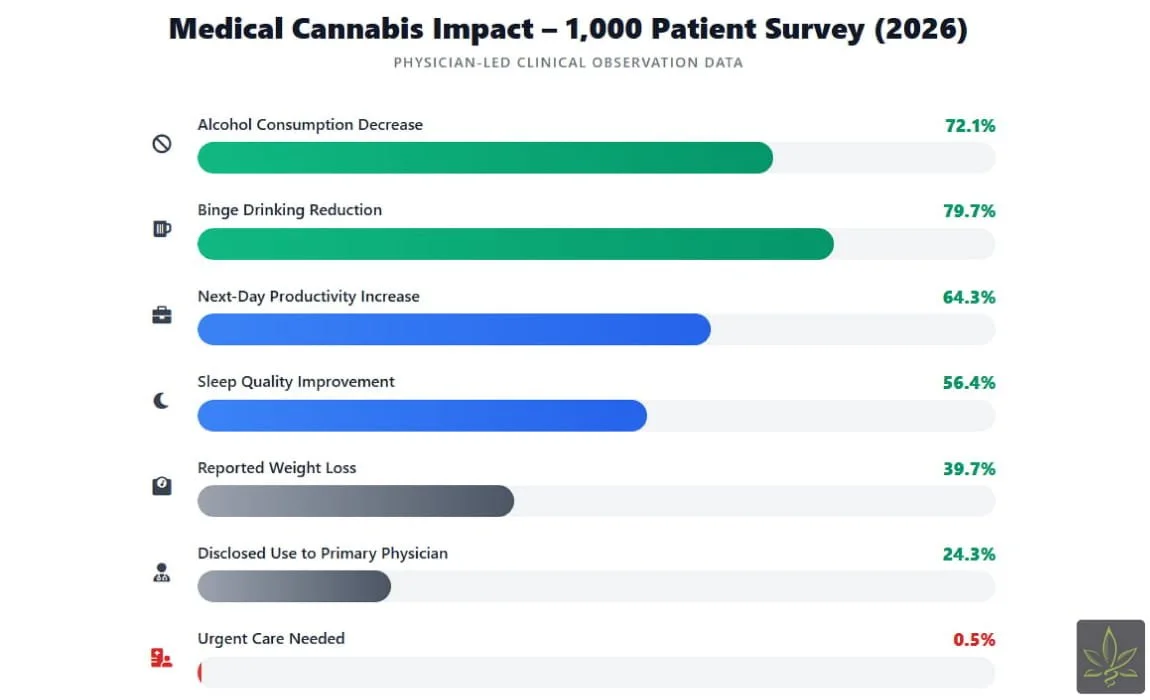 Medical Cannabis Impact – 1,000 Patient Survey (2026)

PHYSICIAN-LED CLINICAL OBSERVATION DATA

Alcohol Consumption Decrease 72.1%

Binge Drinking Reduction 79.7%

Next-Day Productivity Increase 64.3%

Sleep Quality Improvement 56.4%

Reported Weight Loss 39.7%

Disclosed Use to Primary Physician 24.3%

Urgent Care Needed 0.5%